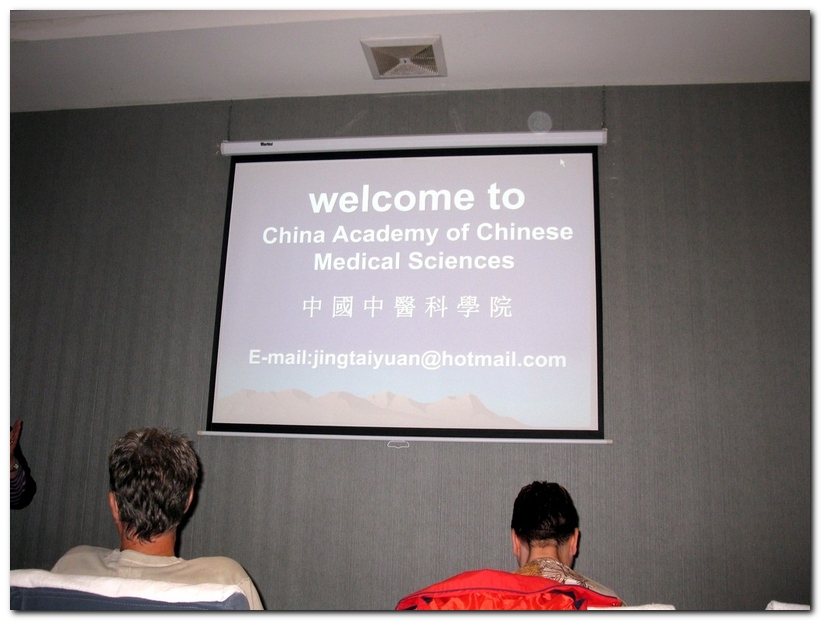 welcome to
China Academy of Chinese Medical Sciences

中國中醫科學院

E-mail:jingtaiyuan@hotmail.com